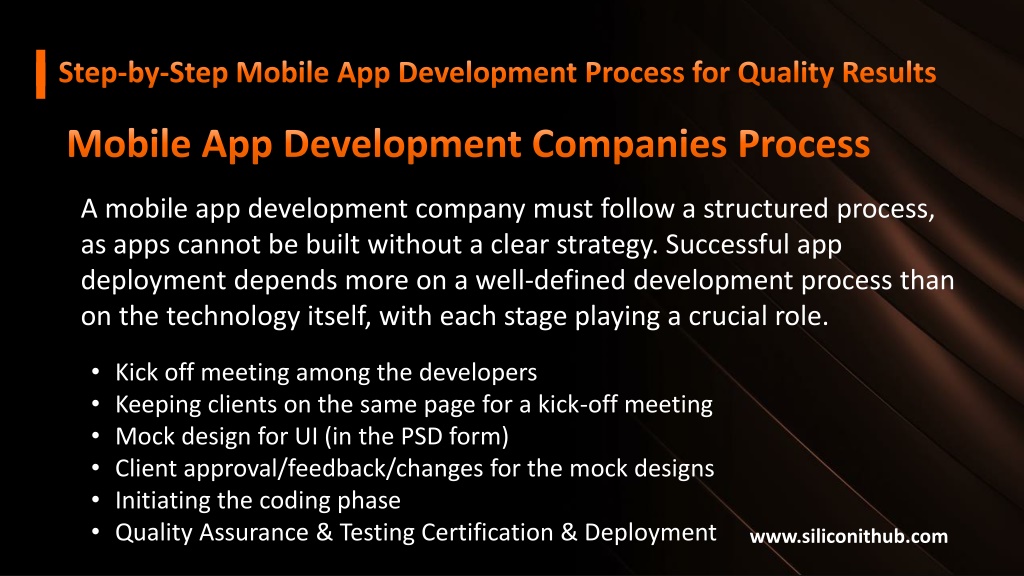 Step-by-Step Mobile App Development Process for Quality Results

Mobile App Development Companies Process

A mobile app development company must follow a structured process, as apps cannot be built without a clear strategy. Successful app deployment depends more on a well-defined development process than on the technology itself, with each stage playing a crucial role.

• Kick off meeting among the developers
• Keeping clients on the same page for a kick-off meeting
• Mock design for UI (in the PSD form)
• Client approval/feedback/changes for the mock designs
• Initiating the coding phase
• Quality Assurance & Testing Certification & Deployment

www.siliconithub.com